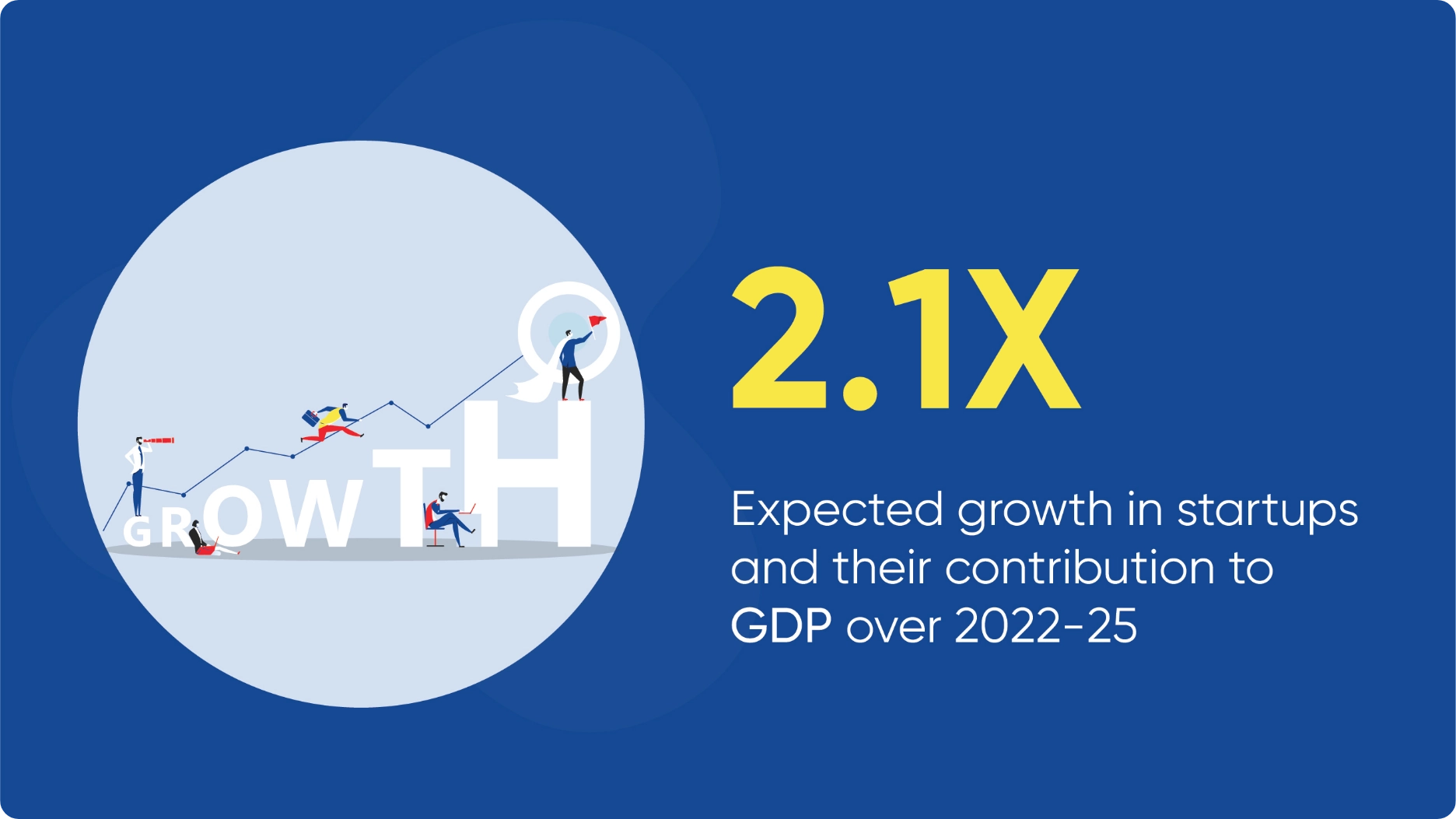 GROWTH

2.1X

Expected growth in startups and their contribution to GDP over 2022-25